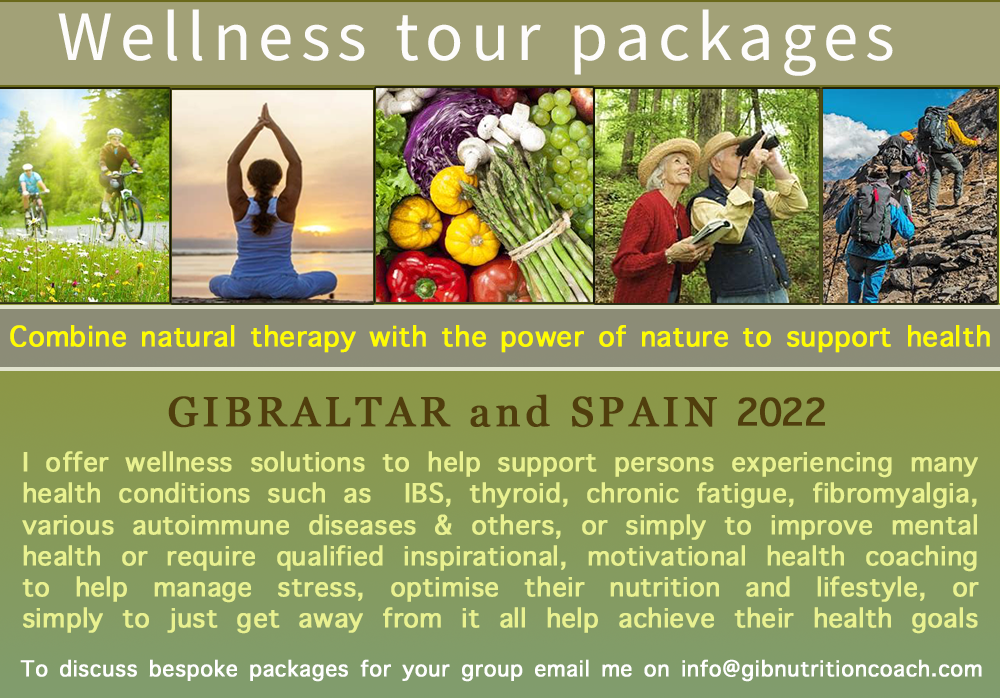 Wellness tour packages

Combine natural therapy with the power of nature to support health

GIBRALTAR and SPAIN 2022

I offer wellness solutions to help support persons experiencing many health conditions such as IBS, thyroid, chronic fatigue, fibromyalgia, various autoimmune diseases & others, or simply to improve mental health or require qualified inspirational, motivational health coaching to help manage stress, optimise their nutrition and lifestyle, or simply to just get away from it all help achieve their health goals

To discuss bespoke packages for your group email me on info@gibnutritioncoach.com